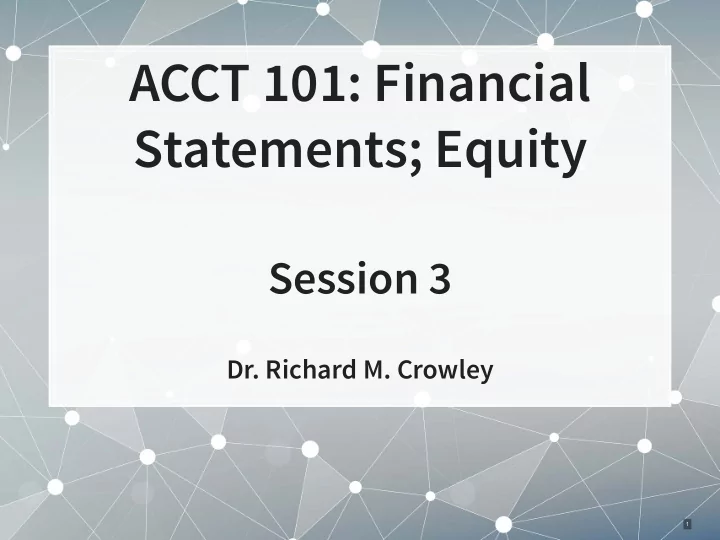 ACCT 101: Financial Statements; Equity

Session 3

Dr. Richard M. Crowley

1